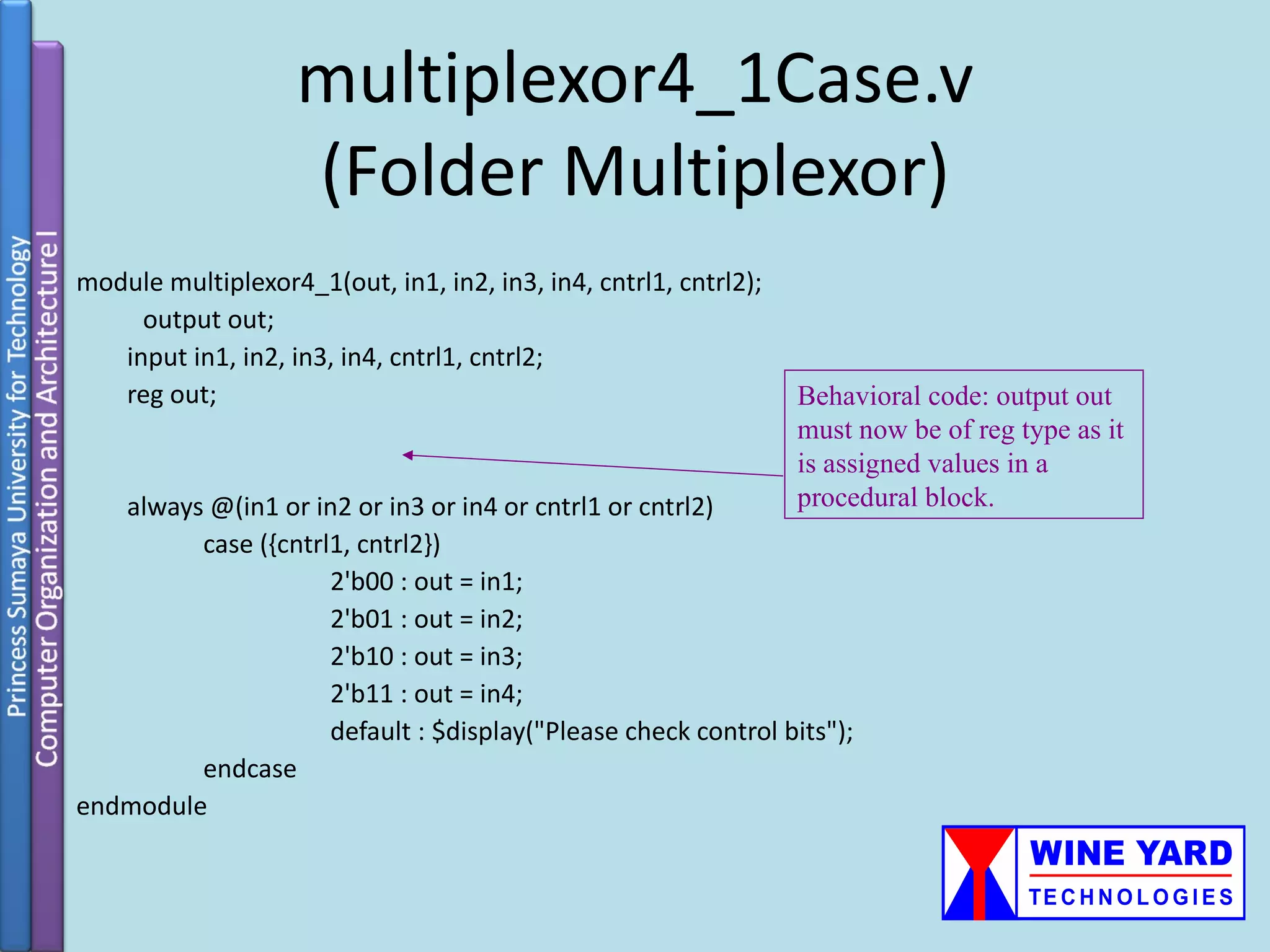 Princess Sumaya University for Technology
Computer Organization and Architecture I

multiplexor4_1Case.v
(Folder Multiplexor)

module multiplexor4_1(out, in1, in2, in3, in4, cntrl1, cntrl2);
output out;
input in1, in2, in3, in4, cntrl1, cntrl2;
reg out;

always @(in1 or in2 or in3 or in4 or cntrl1 or cntrl2)
case ({cntrl1, cntrl2})
2'b00 : out = in1;
2'b01 : out = in2;
2'b10 : out = in3;
2'b11 : out = in4;
default : $display("Please check control bits");
endcase
endmodule

Behavioral code: output out must now be of reg type as it is assigned values in a procedural block.

WINE YARD
TECHNOLOGIES